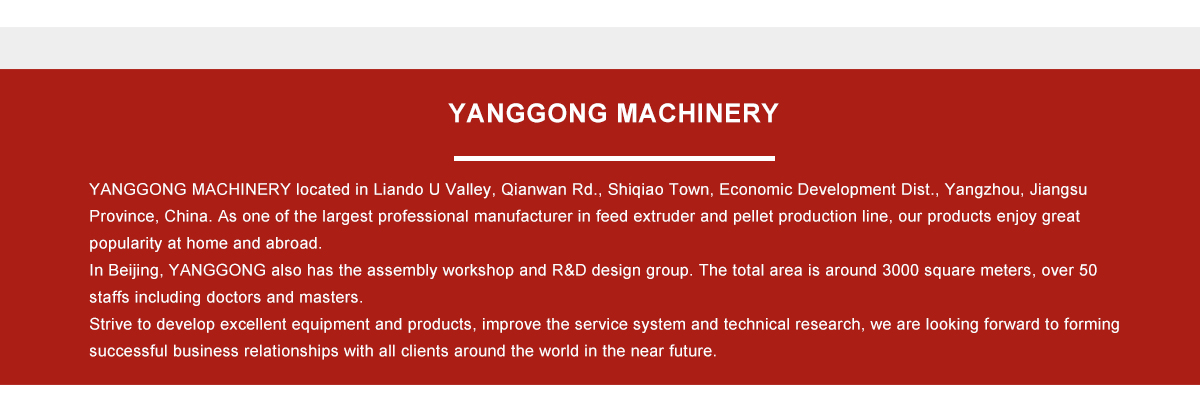 YANGGONG MACHINERY

YANGGONG MACHINERY located in Liando U Valley, Qianwan Rd., Shiqiao Town, Economic Development Dist., Yangzhou, Jiangsu Province, China. As one of the largest professional manufacturer in feed extruder and pellet production line, our products enjoy great popularity at home and abroad.
In Beijing, YANGGONG also has the assembly workshop and R&D design group. The total area is around 3000 square meters, over 50 staffs including doctors and masters.
Strive to develop excellent equipment and products, improve the service system and technical research, we are looking forward to forming successful business relationships with all clients around the world in the near future.